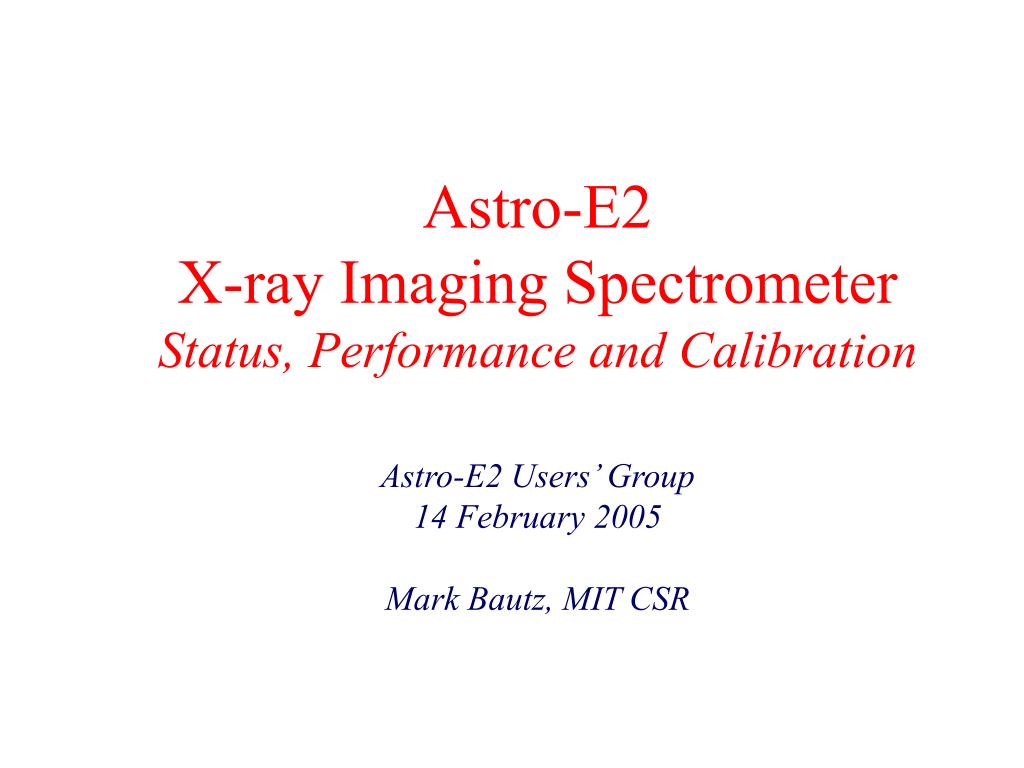 Astro-E2
X-ray Imaging Spectrometer
Status, Performance and Calibration

Astro-E2 Users' Group
14 February 2005

Mark Bautz, MIT CSR